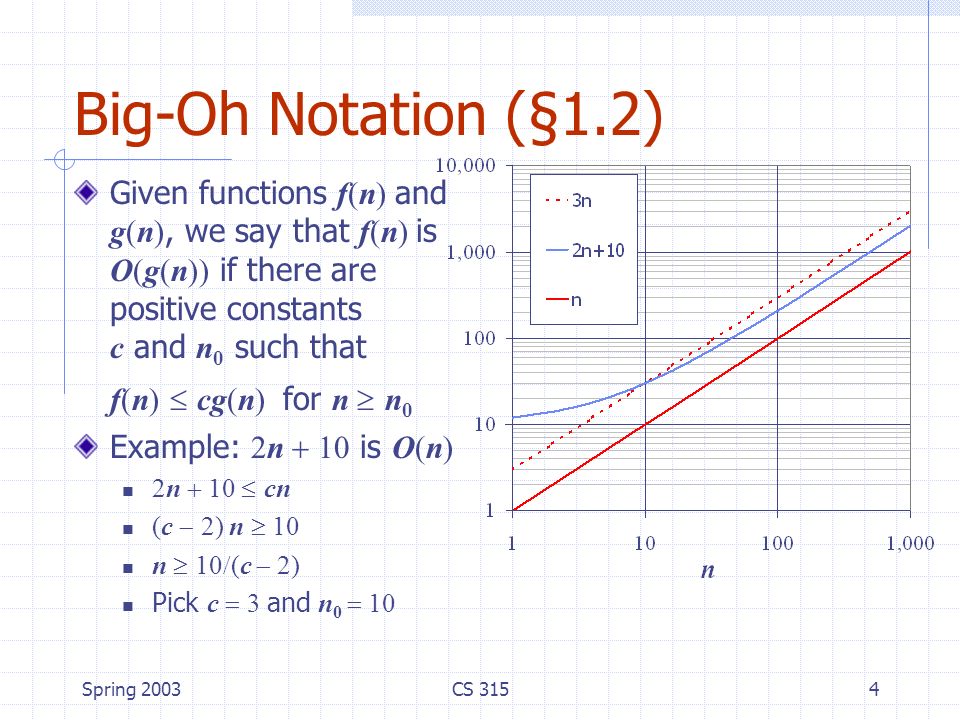 Big-Oh Notation (§1.2)

Given functions $f(n)$ and $g(n)$, we say that $f(n)$ is $O(g(n))$ if there are positive constants $c$ and $n_0$ such that

$f(n) \leq cg(n)$ for $n \geq n_0$

Example: $2n + 10$ is $O(n)$

- $2n + 10 \leq cn$
- $(c - 2)\, n \geq 10$
- $n \geq 10/(c - 2)$
- Pick $c = 3$ and $n_0 = 10$

10,000
1,000
100
10
1
3n
2n+10
n
1
10
100
1,000
$n$

Spring 2003
CS 315
4